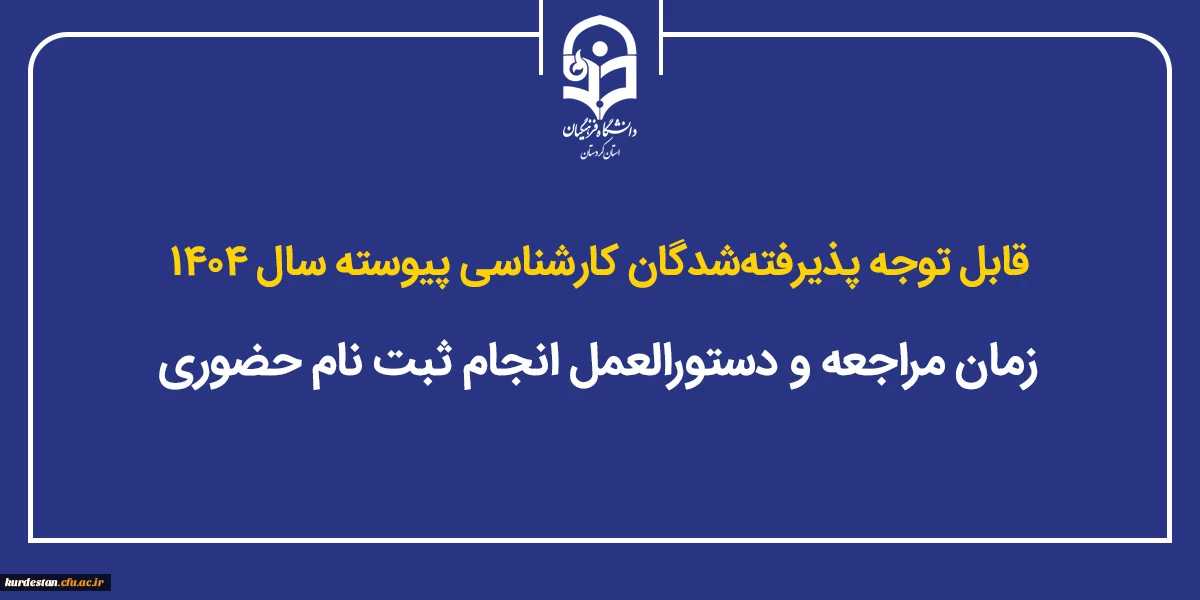 دانشگاه فرهنگیان
استان کردستان

قابل توجه پذیرفته‌شدگان کارشناسی پیوسته سال ۱۴۰۴

زمان مراجعه و دستورالعمل انجام ثبت نام حضوری

kurdestan.cfu.ac.ir